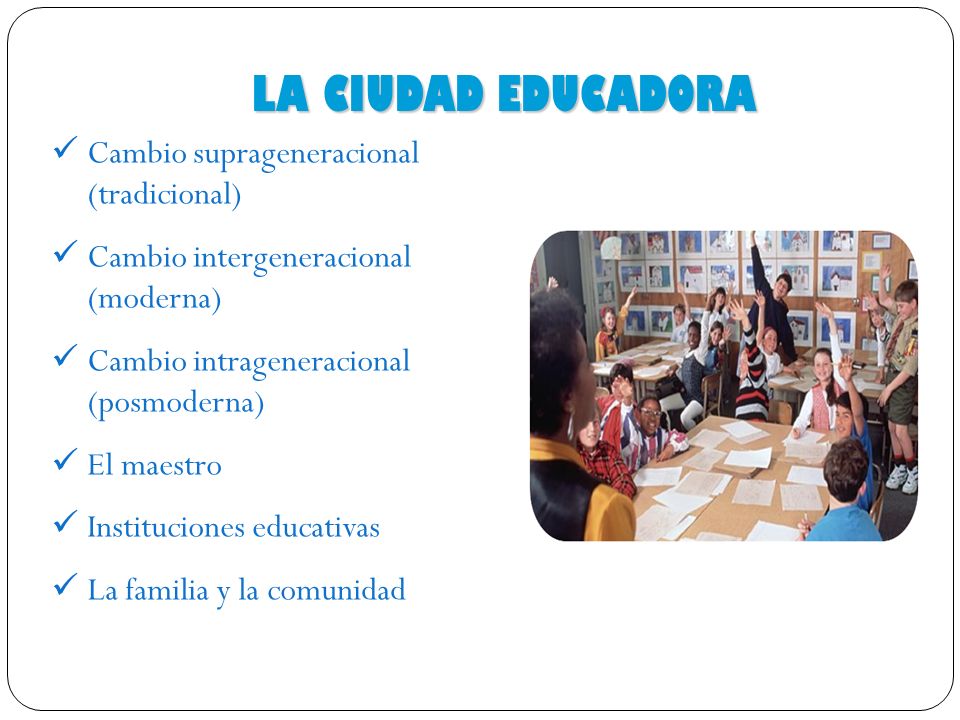 LA CIUDAD EDUCADORA

✓ Cambio suprageneracional (tradicional)

✓ Cambio intergeneracional (moderna)

✓ Cambio intrageneracional (posmoderna)

✓ El maestro

✓ Instituciones educativas

✓ La familia y la comunidad